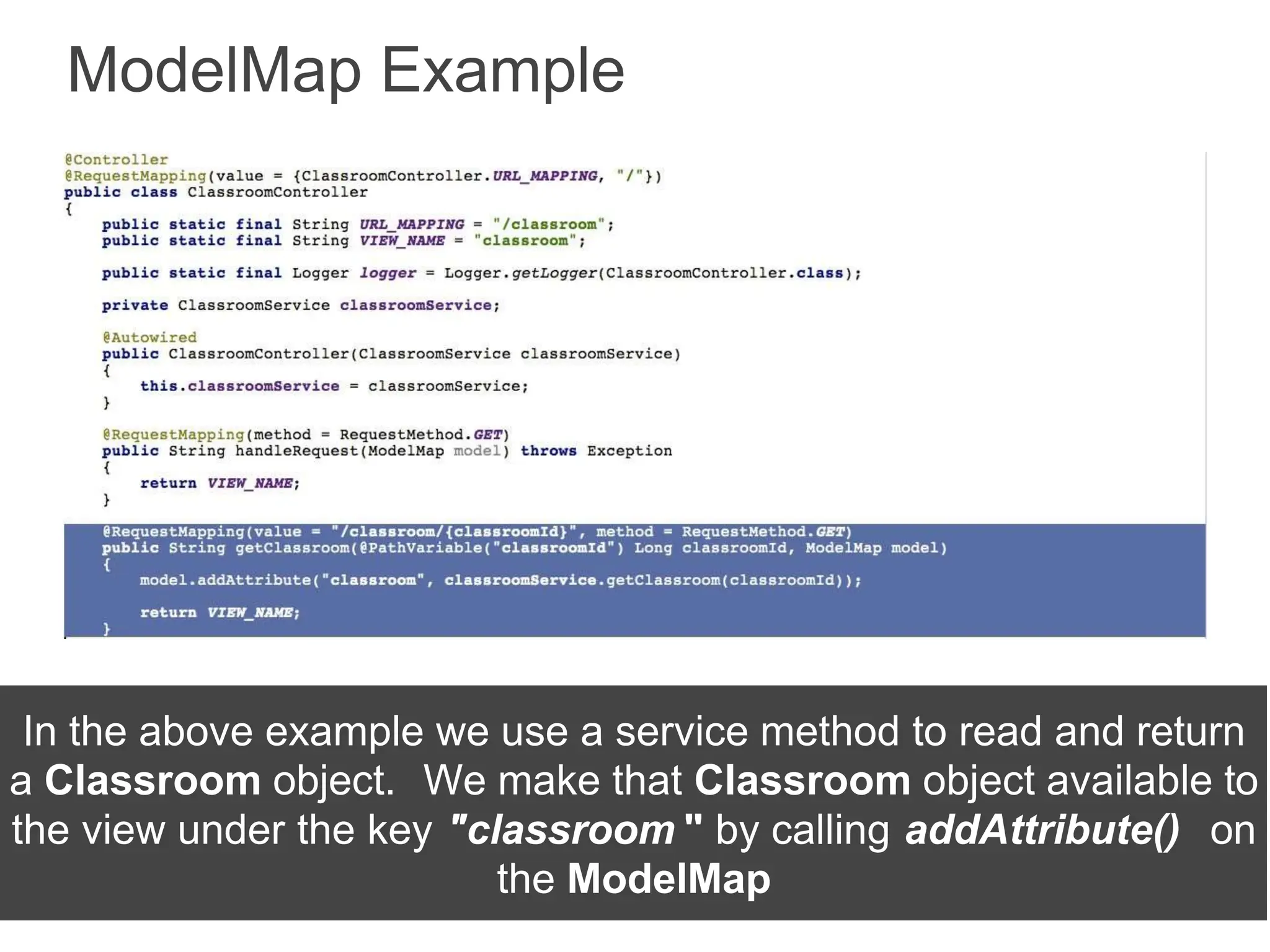 ModelMap Example

@Controller
@RequestMapping(value = {ClassroomController.URL_MAPPING, "/"})
public class ClassroomController
{
    public static final String URL_MAPPING = "/classroom";
    public static final String VIEW_NAME = "classroom";

    public static final Logger logger = Logger.getLogger(ClassroomController.class);

    private ClassroomService classroomService;

    @Autowired
    public ClassroomController(ClassroomService classroomService)
    {
        this.classroomService = classroomService;
    }

    @RequestMapping(method = RequestMethod.GET)
    public String handleRequest(ModelMap model) throws Exception
    {
        return VIEW_NAME;
    }

    @RequestMapping(value = "/classroom/{classroomId}", method = RequestMethod.GET)
    public String getClassroom(@PathVariable("classroomId") Long classroomId, ModelMap model)
    {
        model.addAttribute("classroom", classroomService.getClassroom(classroomId));

        return VIEW_NAME;
    }

In the above example we use a service method to read and return a Classroom object. We make that Classroom object available to the view under the key "classroom" by calling addAttribute() on the ModelMap